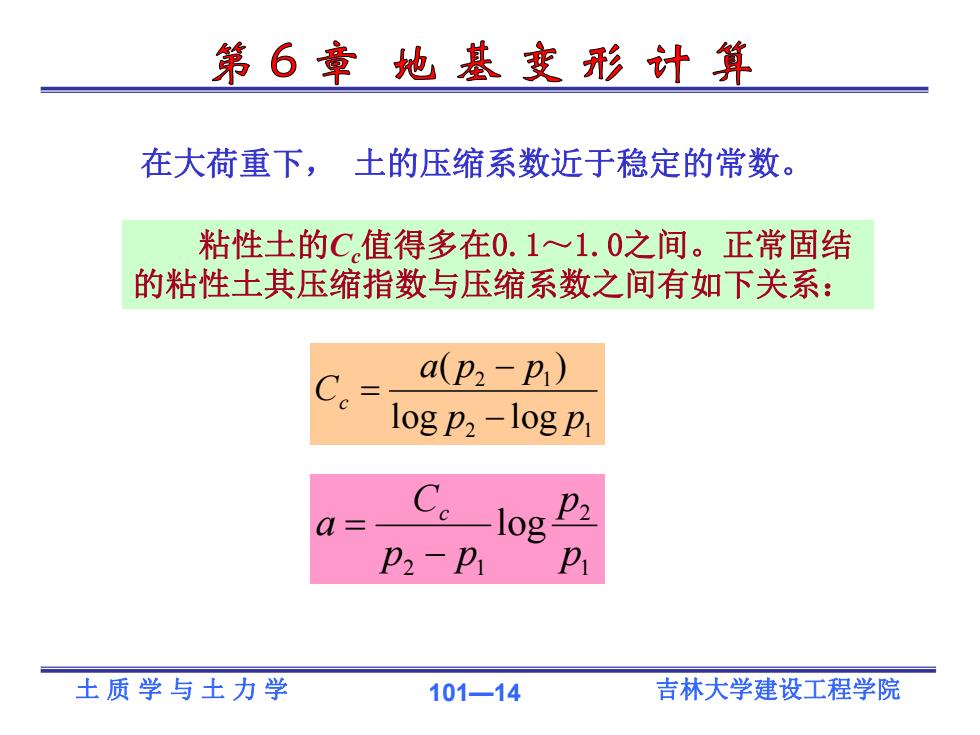 第 6 章 地 基 变 形 计 算

在大荷重下， 土的压缩系数近于稳定的常数。

粘性土的$C_c$值得多在0.1～1.0之间。正常固结的粘性土其压缩指数与压缩系数之间有如下关系：

$C_c = \frac{a(p_2 - p_1)}{\log p_2 - \log p_1}$

$a = \frac{C_c}{p_2 - p_1} \log \frac{p_2}{p_1}$

土 质 学 与 土 力 学

101—14

吉林大学建设工程学院